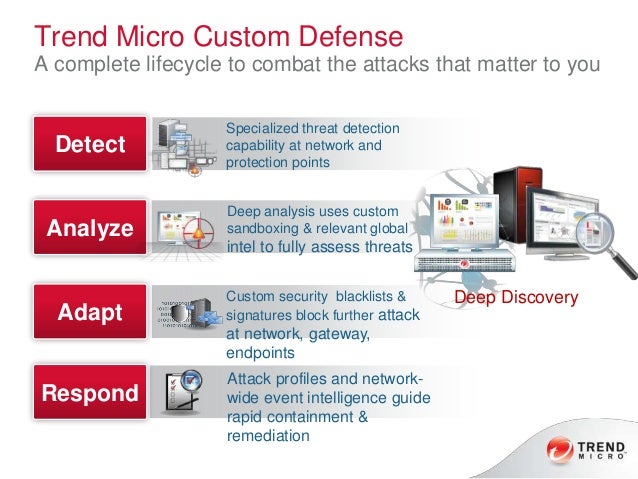 Trend Micro Custom Defense
A complete lifecycle to combat the attacks that matter to you

Detect

Specialized threat detection capability at network and protection points

Analyze

Deep analysis uses custom sandboxing & relevant global intel to fully assess threats

Adapt

Custom security blacklists & signatures block further attack at network, gateway, endpoints

Respond

Attack profiles and network-wide event intelligence guide rapid containment & remediation

Deep Discovery

TREND MICRO